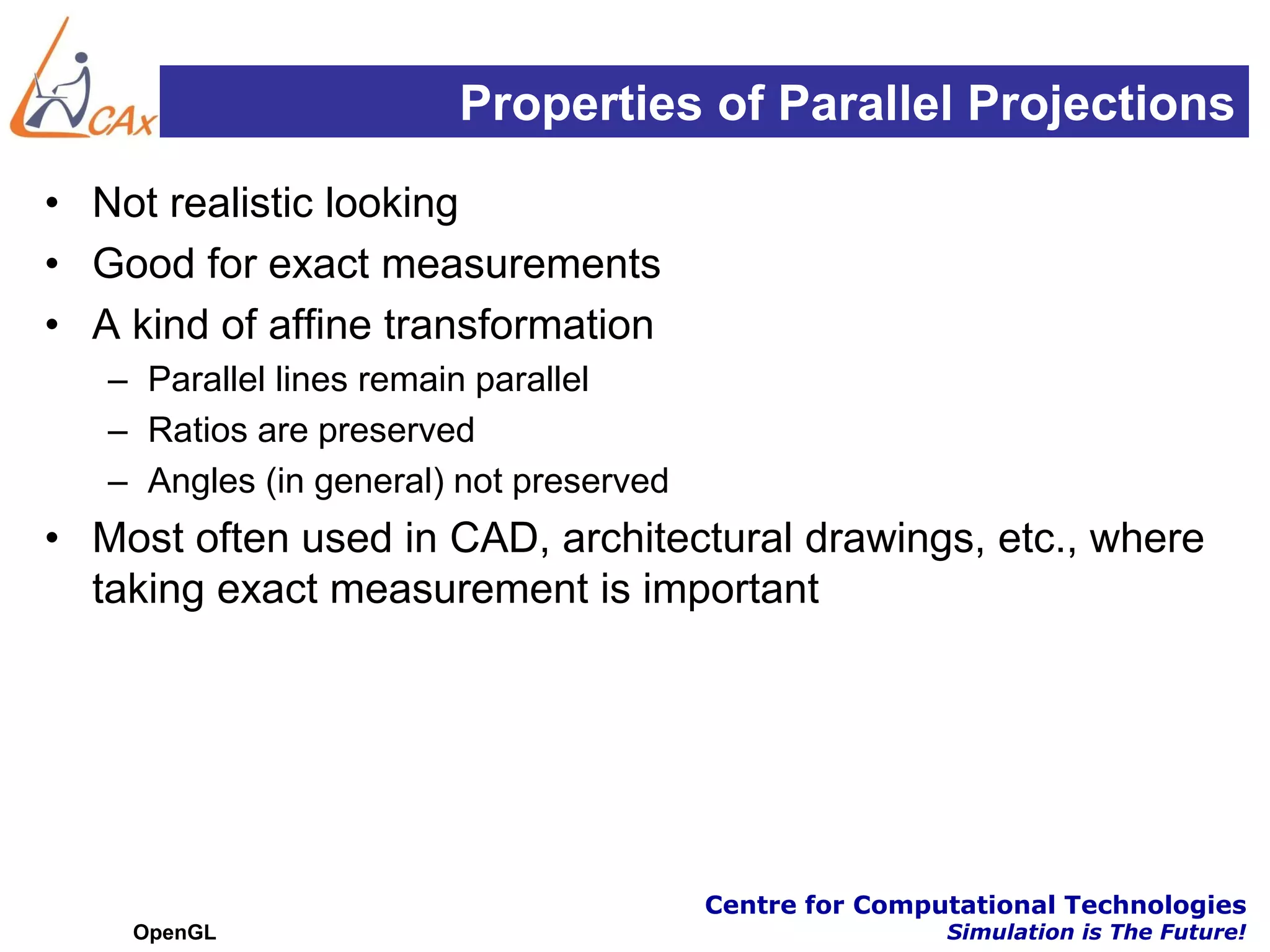 CAx

Properties of Parallel Projections

• Not realistic looking
• Good for exact measurements
• A kind of affine transformation
– Parallel lines remain parallel
– Ratios are preserved
– Angles (in general) not preserved
• Most often used in CAD, architectural drawings, etc., where taking exact measurement is important

OpenGL

Centre for Computational Technologies
Simulation is The Future!